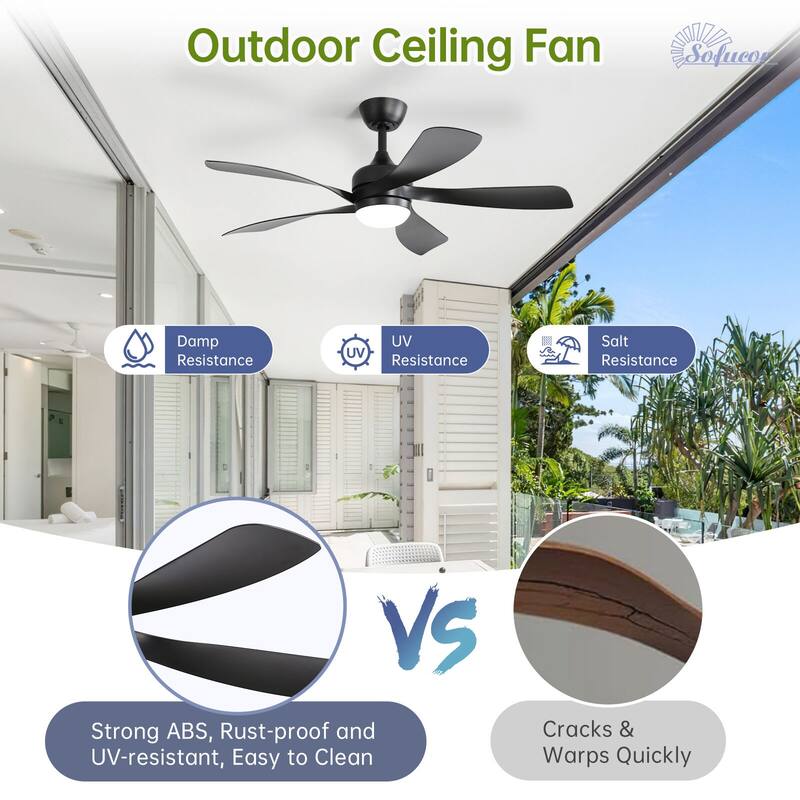 Outdoor Ceiling Fan

Sofucor

Damp Resistance

UV

UV Resistance

Salt Resistance

VS

Strong ABS, Rust-proof and UV-resistant, Easy to Clean

Cracks & Warps Quickly